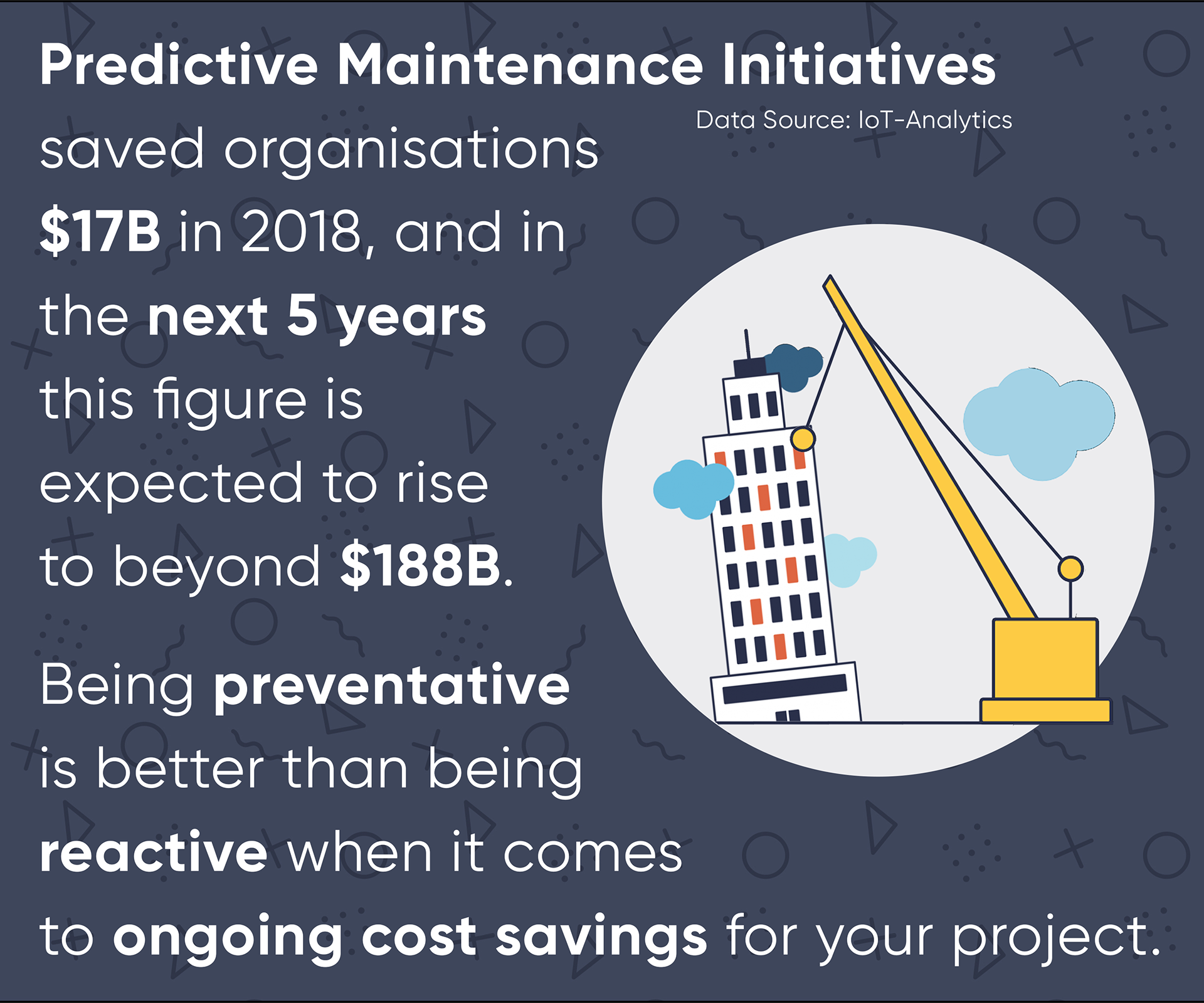 Predictive Maintenance Initiatives

Data Source: IoT-Analytics

saved organisations $17B in 2018, and in the next 5 years this figure is expected to rise to beyond $188B.

Being preventative is better than being reactive when it comes to ongoing cost savings for your project.